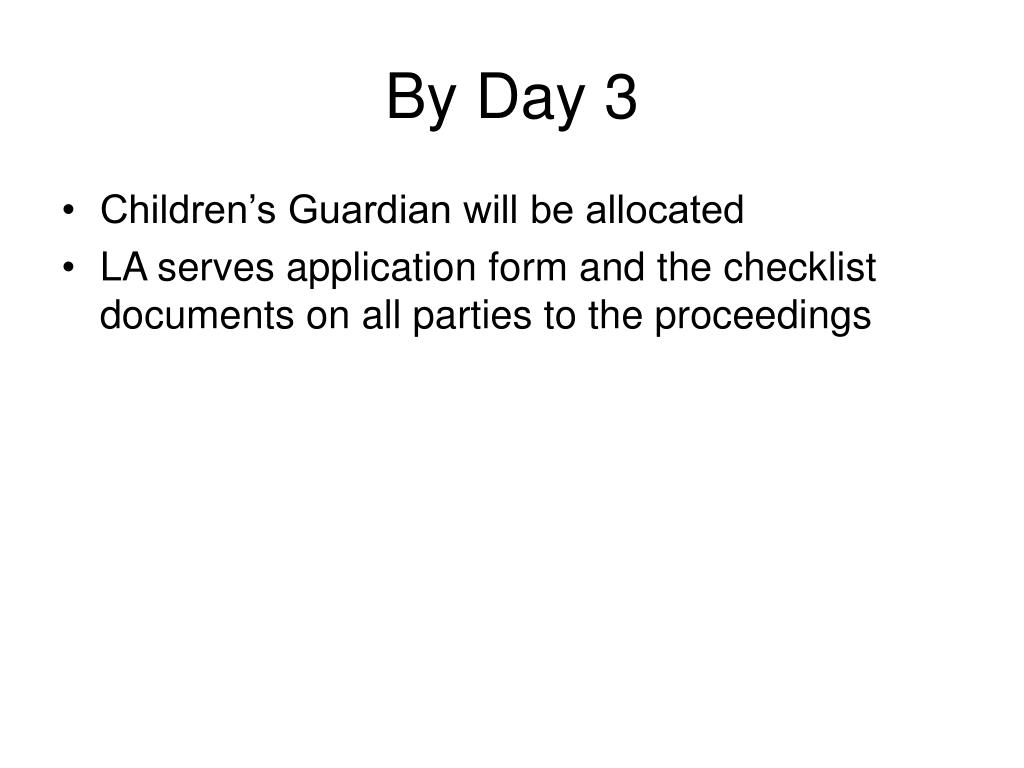 By Day 3

• Children’s Guardian will be allocated
• LA serves application form and the checklist documents on all parties to the proceedings